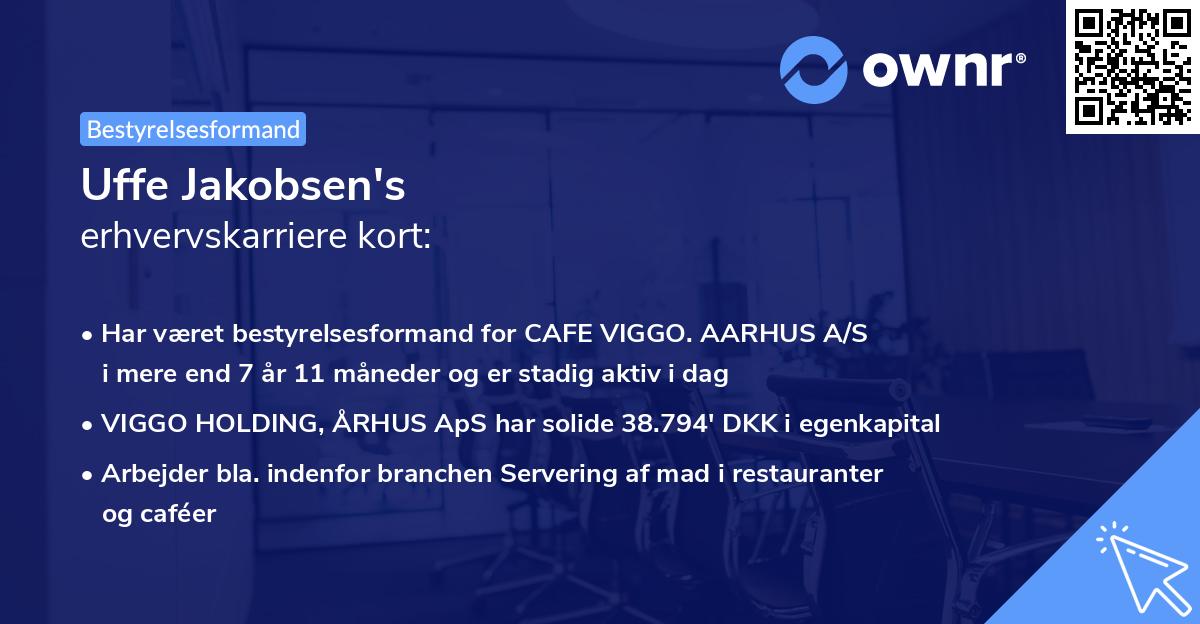 ownr®

Bestyrelsesformand

Uffe Jakobsen's
erhvervskarriere kort:

• Har været bestyrelsesformand for CAFE VIGGO. AARHUS A/S i mere end 7 år 11 måneder og er stadig aktiv i dag
• VIGGO HOLDING, ÅRHUS ApS har solide 38.794' DKK i egenkapital
• Arbejder bla. indenfor branchen Servering af mad i restauranter og caféer